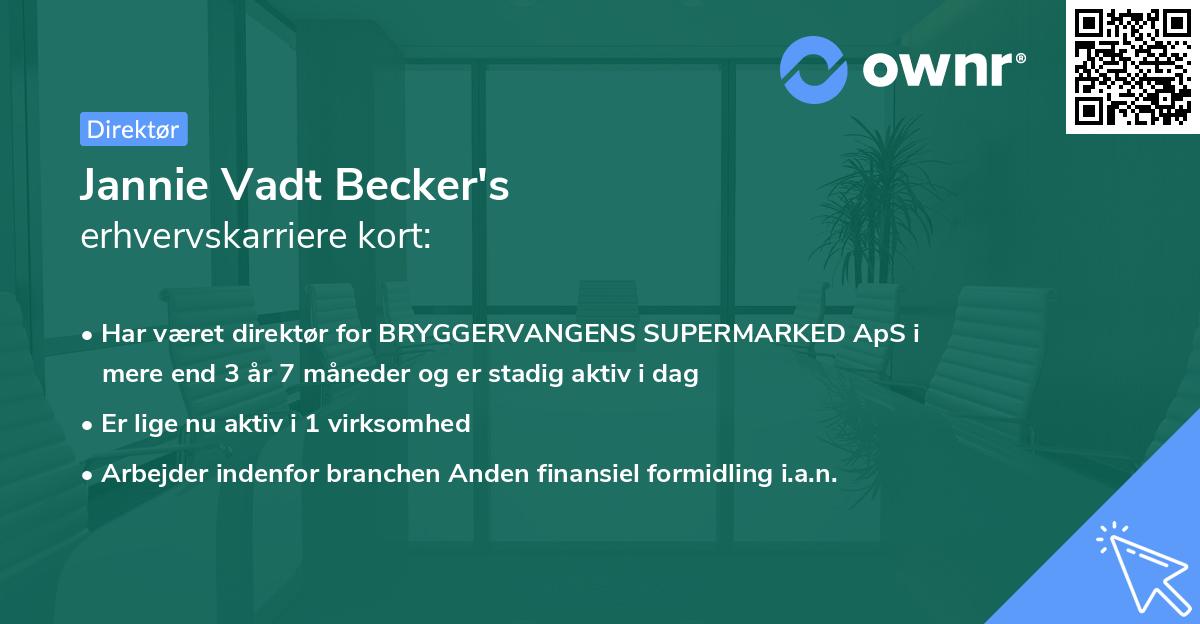 ownr®

Direktør

Jannie Vadt Becker's
erhvervskarriere kort:

• Har været direktør for BRYGGERVANGENS SUPERMARKED ApS i mere end 3 år 7 måneder og er stadig aktiv i dag
• Er lige nu aktiv i 1 virksomhed
• Arbejder indenfor branchen Anden finansiel formidling i.a.n.